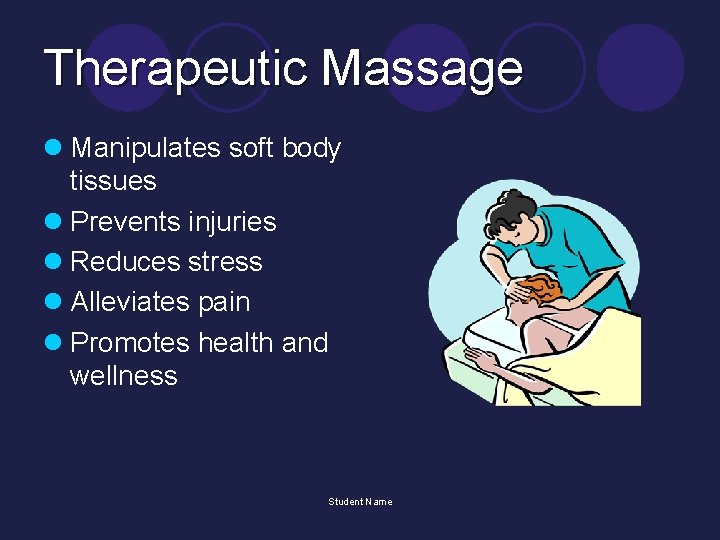 Therapeutic Massage

- Manipulates soft body tissues
- Prevents injuries
- Reduces stress
- Alleviates pain
- Promotes health and wellness

Student Name